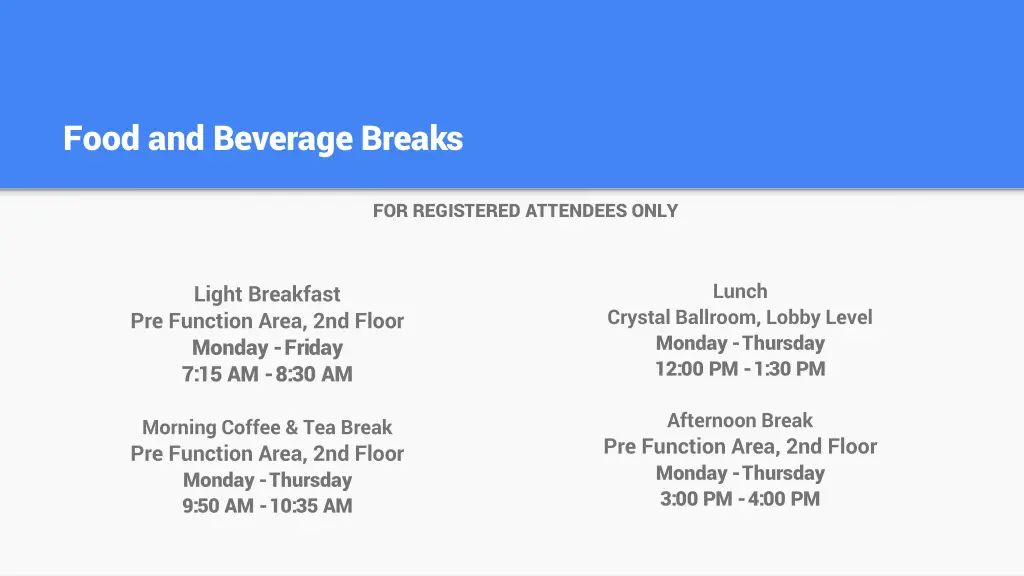 Food and Beverage Breaks

FOR REGISTERED ATTENDEES ONLY

Light Breakfast
Pre Function Area, 2nd Floor
Monday - Friday
7:15 AM - 8:30 AM

Morning Coffee & Tea Break
Pre Function Area, 2nd Floor
Monday - Thursday
9:50 AM - 10:35 AM

Lunch
Crystal Ballroom, Lobby Level
Monday - Thursday
12:00 PM - 1:30 PM

Afternoon Break
Pre Function Area, 2nd Floor
Monday - Thursday
3:00 PM - 4:00 PM